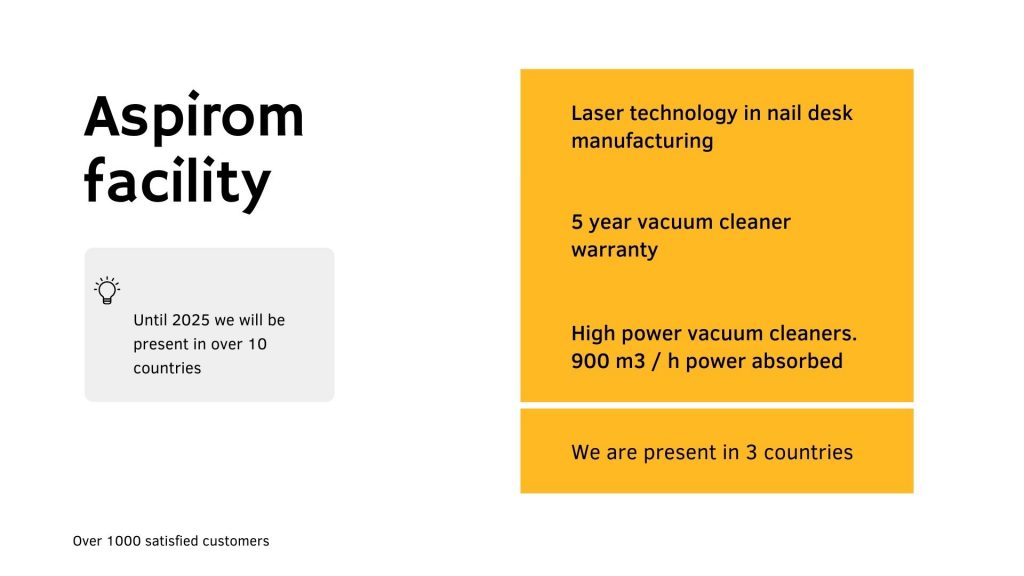 Aspirom facility

Until 2025 we will be present in over 10 countries

Laser technology in nail desk manufacturing

5 year vacuum cleaner warranty

High power vacuum cleaners. 900 m3 / h power absorbed

We are present in 3 countries

Over 1000 satisfied customers